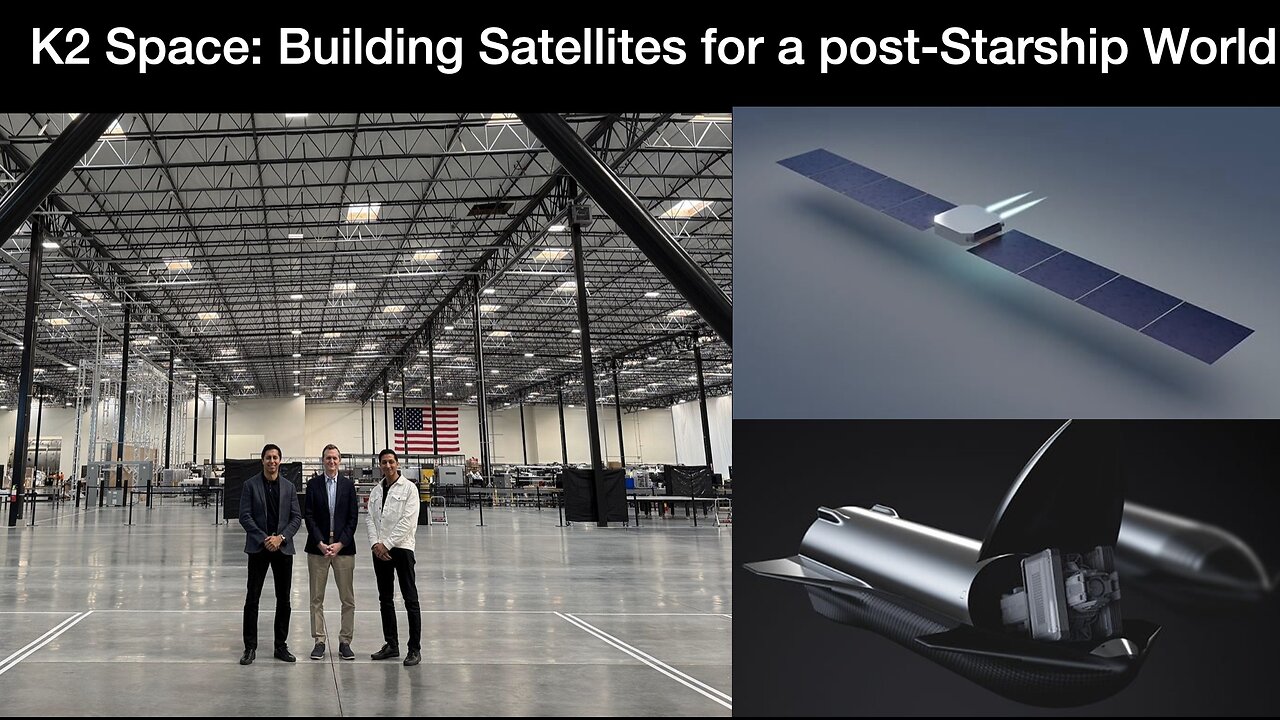 K2 Space: Building Satellites for a post-Starship World